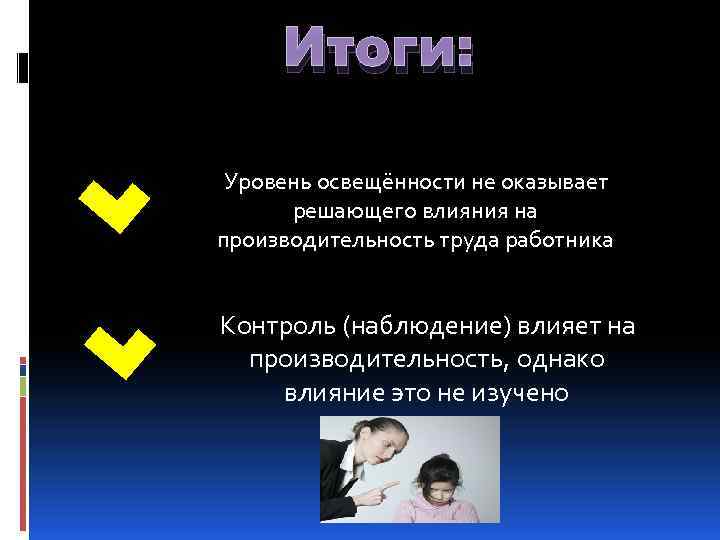 Итоги:

Уровень освещённости не оказывает решающего влияния на производительность труда работника

Контроль (наблюдение) влияет на производительность, однако влияние это не изучено